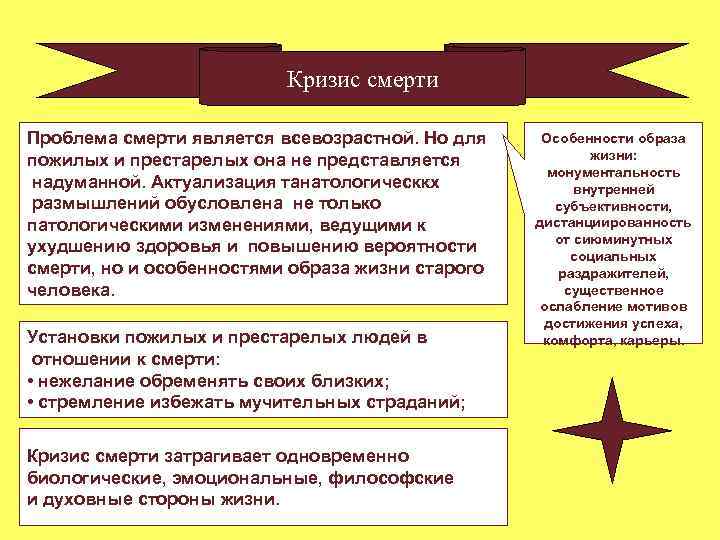 Кризис смерти

Проблема смерти является всевозрастной. Но для пожилых и престарелых она не представляется надуманной. Актуализация танатологическкх размышлений обусловлена не только патологическими изменениями, ведущими к ухудшению здоровья и повышению вероятности смерти, но и особенностями образа жизни старого человека.

Особенности образа жизни: монументальность внутренней субъективности, дистанциированность от сиюминутных социальных раздражителей, существенное ослабление мотивов достижения успеха, комфорта, карьеры.

Установки пожилых и престарелых людей в отношении к смерти:
• нежелание обременять своих близких;
• стремление избежать мучительных страданий;

Кризис смерти затрагивает одновременно биологические, эмоциональные, философские и духовные стороны жизни.